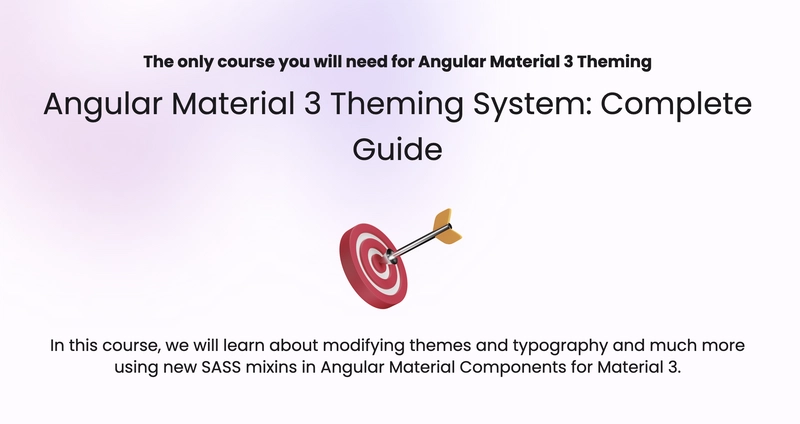 The only course you will need for Angular Material 3 Theming

Angular Material 3 Theming System: Complete Guide

In this course, we will learn about modifying themes and typography and much more using new SASS mixins in Angular Material Components for Material 3.